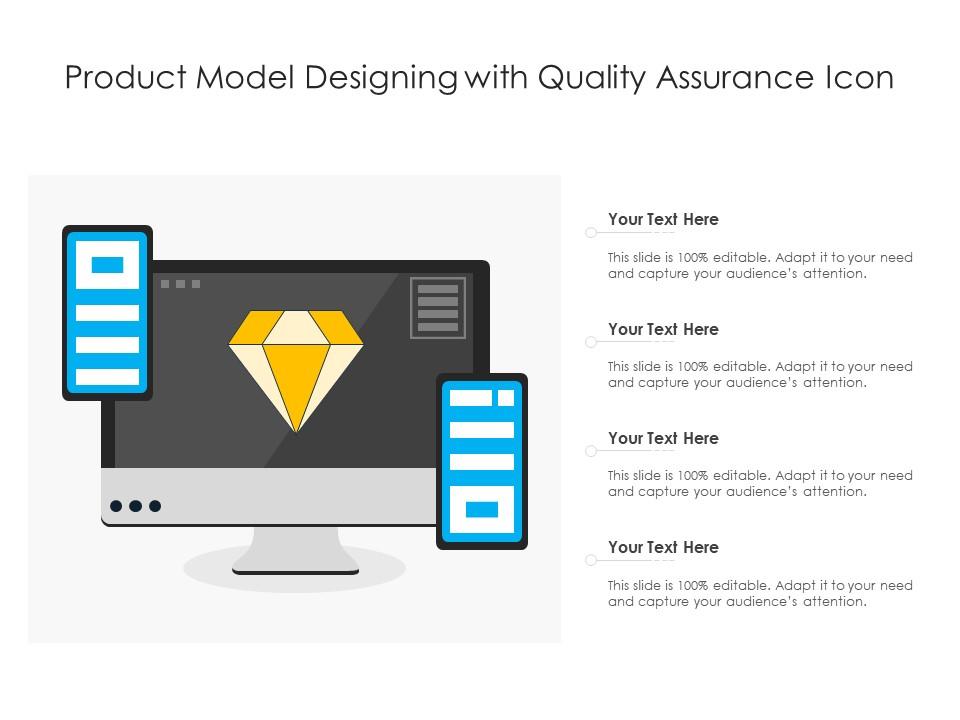 Product Model Designing with Quality Assurance Icon

Your Text Here

This slide is 100% editable. Adapt it to your need and capture your audience's attention.

Your Text Here

This slide is 100% editable. Adapt it to your need and capture your audience's attention.

Your Text Here

This slide is 100% editable. Adapt it to your need and capture your audience's attention.

Your Text Here

This slide is 100% editable. Adapt it to your need and capture your audience's attention.